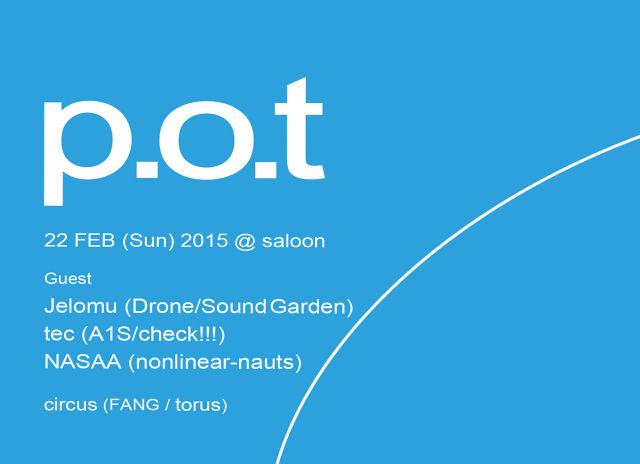 p.o.t

22 FEB (Sun) 2015 @ saloon

Guest
Jelomu (Drone/Sound Garden)
tec (A1S/check!!!)
NASAA (nonlinear-nauts)

circus (FANG / torus)